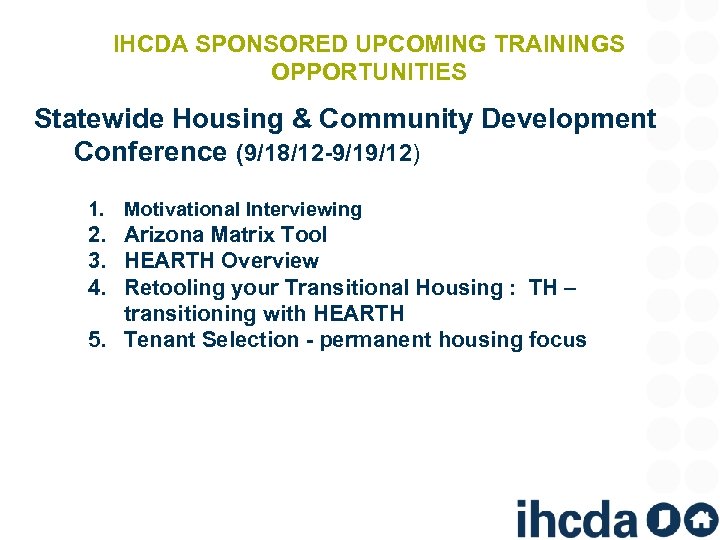 IHCDA SPONSORED UPCOMING TRAININGS OPPORTUNITIES

Statewide Housing & Community Development Conference (9/18/12-9/19/12)

1. Motivational Interviewing
2. Arizona Matrix Tool
3. HEARTH Overview
4. Retooling your Transitional Housing : TH – transitioning with HEARTH
5. Tenant Selection - permanent housing focus

ihcda